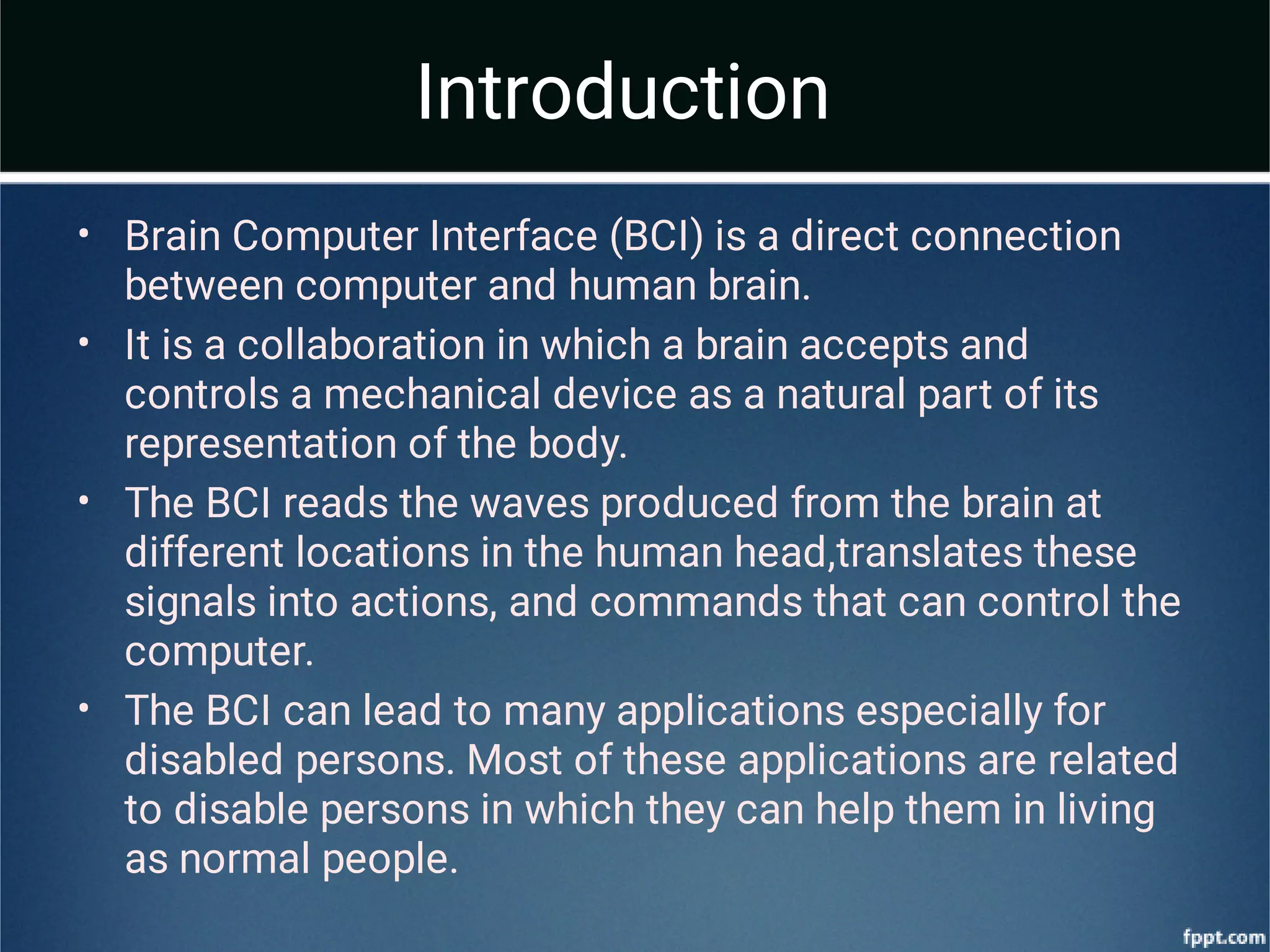 Introduction

• Brain Computer Interface (BCI) is a direct connection between computer and human brain.

• It is a collaboration in which a brain accepts and controls a mechanical device as a natural part of its representation of the body.

• The BCI reads the waves produced from the brain at different locations in the human head,translates these signals into actions, and commands that can control the computer.

• The BCI can lead to many applications especially for disabled persons. Most of these applications are related to disable persons in which they can help them in living as normal people.

fppt.com